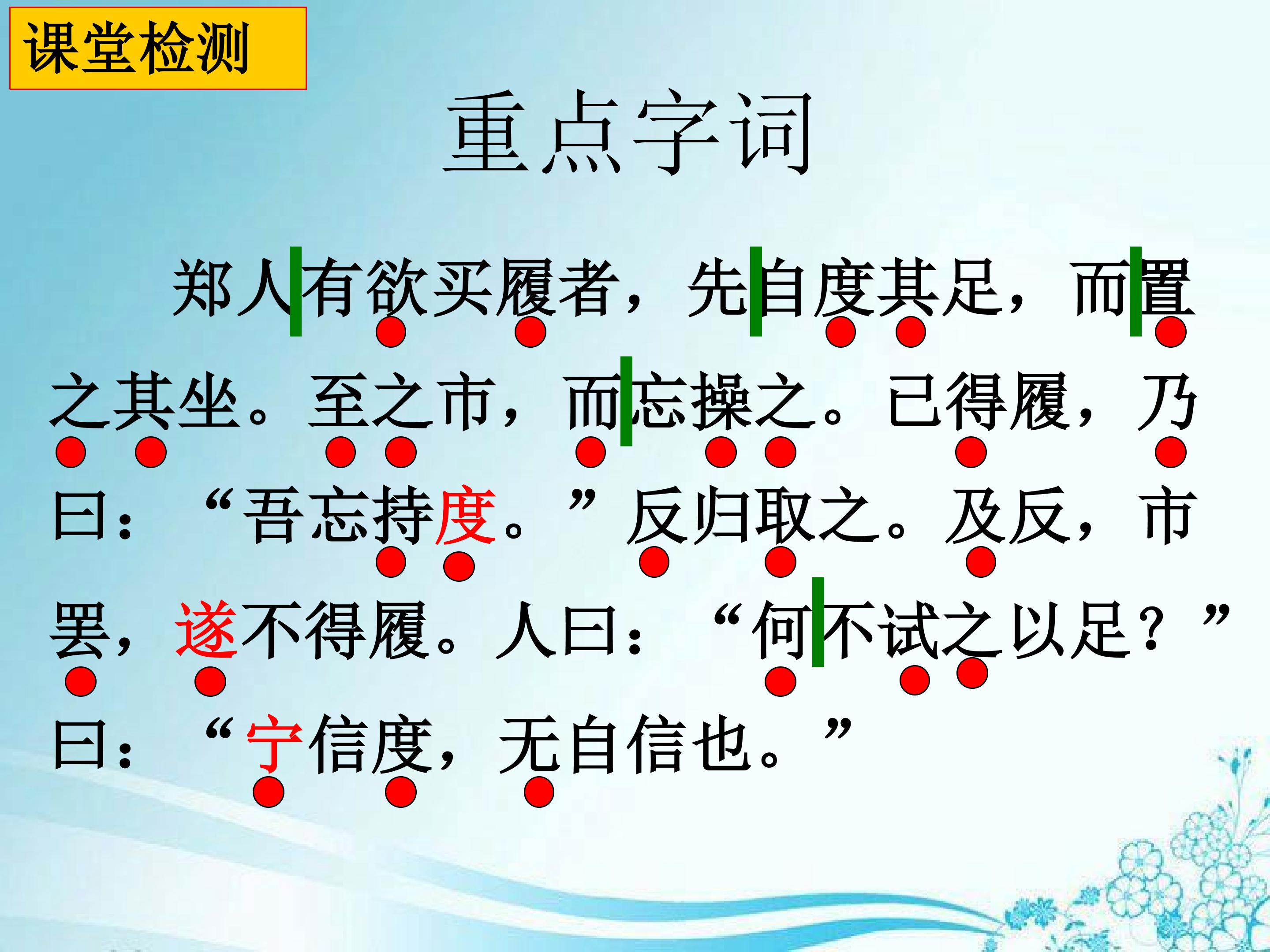 课堂检测

重点字词

郑人有欲买履者，先自度其足，而置之其坐。至之市，而忘操之。已得履，乃曰：“吾忘持度。”反归取之。及反，市罢，遂不得履。人曰：“何不试之以足？”曰：“宁信度，无自信也。”